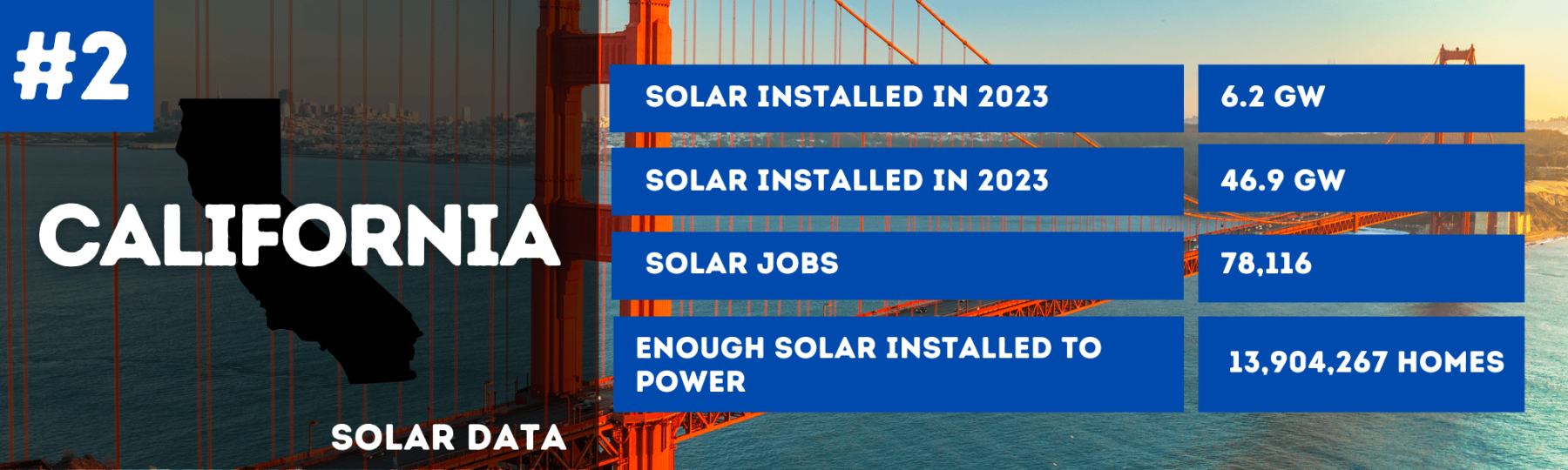 #2

CALIFORNIA

SOLAR DATA

| SOLAR INSTALLED IN 2023 | 6.2 GW |
|---|---|
| SOLAR INSTALLED IN 2023 | 46.9 GW |
| SOLAR JOBS | 78,116 |
| ENOUGH SOLAR INSTALLED TO POWER | 13,904,267 HOMES |